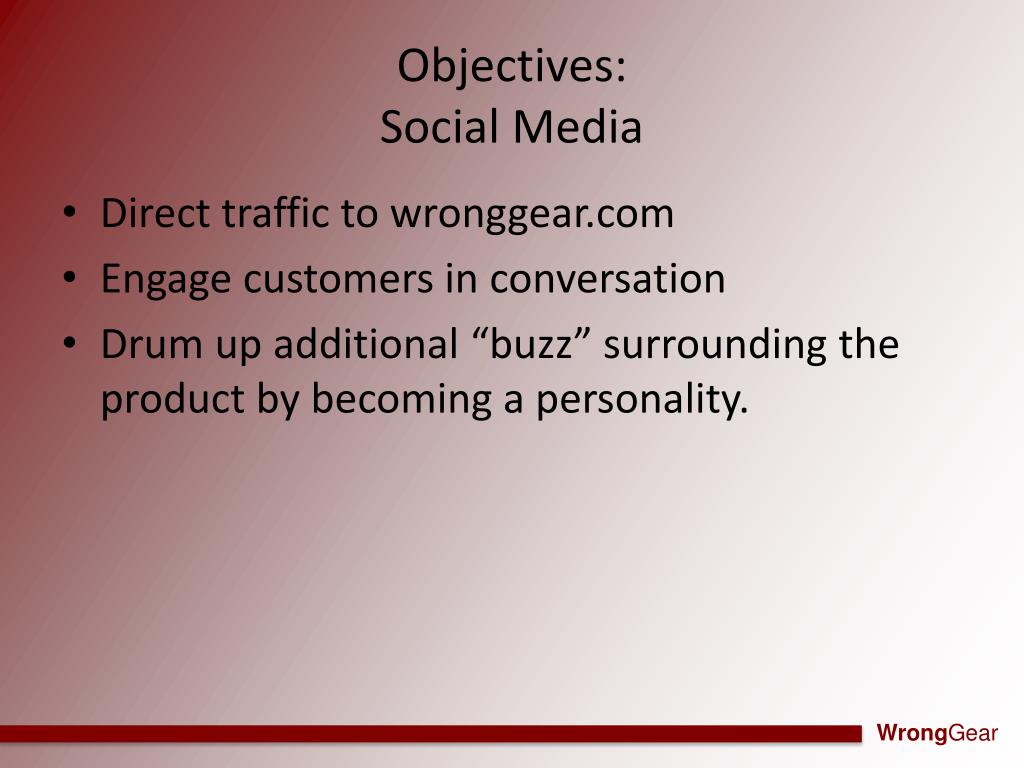 Objectives:
Social Media

• Direct traffic to wronggear.com
• Engage customers in conversation
• Drum up additional “buzz” surrounding the product by becoming a personality.

WrongGear